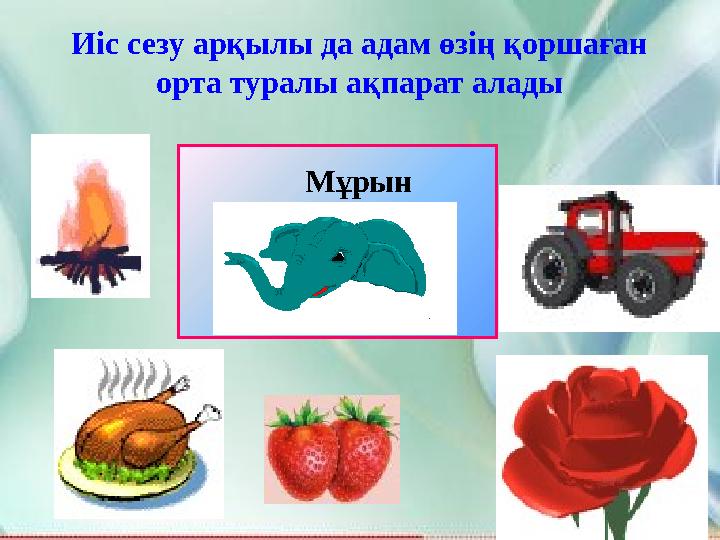 Иіс сезу арқылы да адам өзің қоршаған орта туралы ақпарат алады

Мұрын